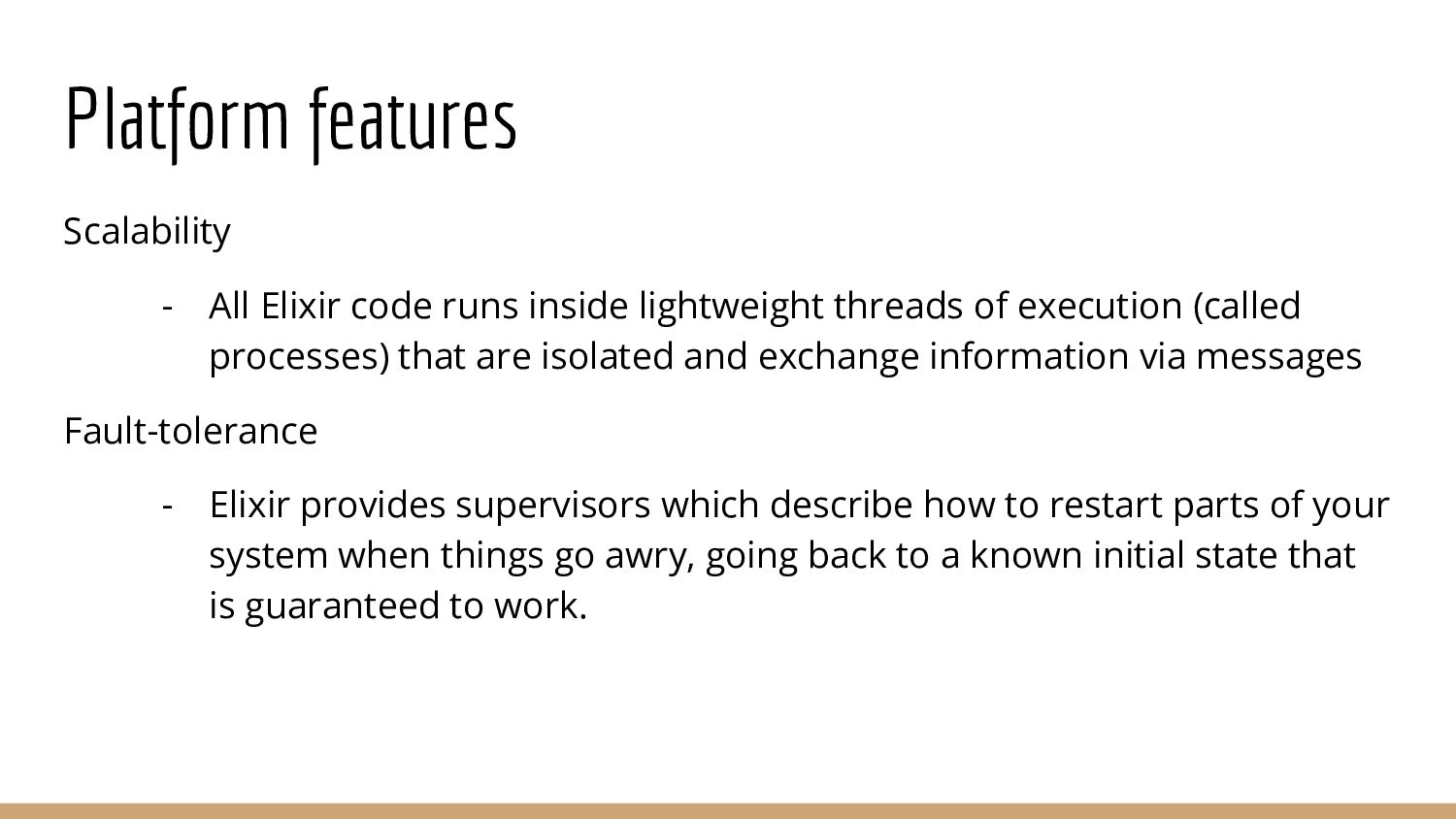 Platform features

Scalability

- All Elixir code runs inside lightweight threads of execution (called processes) that are isolated and exchange information via messages

Fault-tolerance

- Elixir provides supervisors which describe how to restart parts of your system when things go awry, going back to a known initial state that is guaranteed to work.